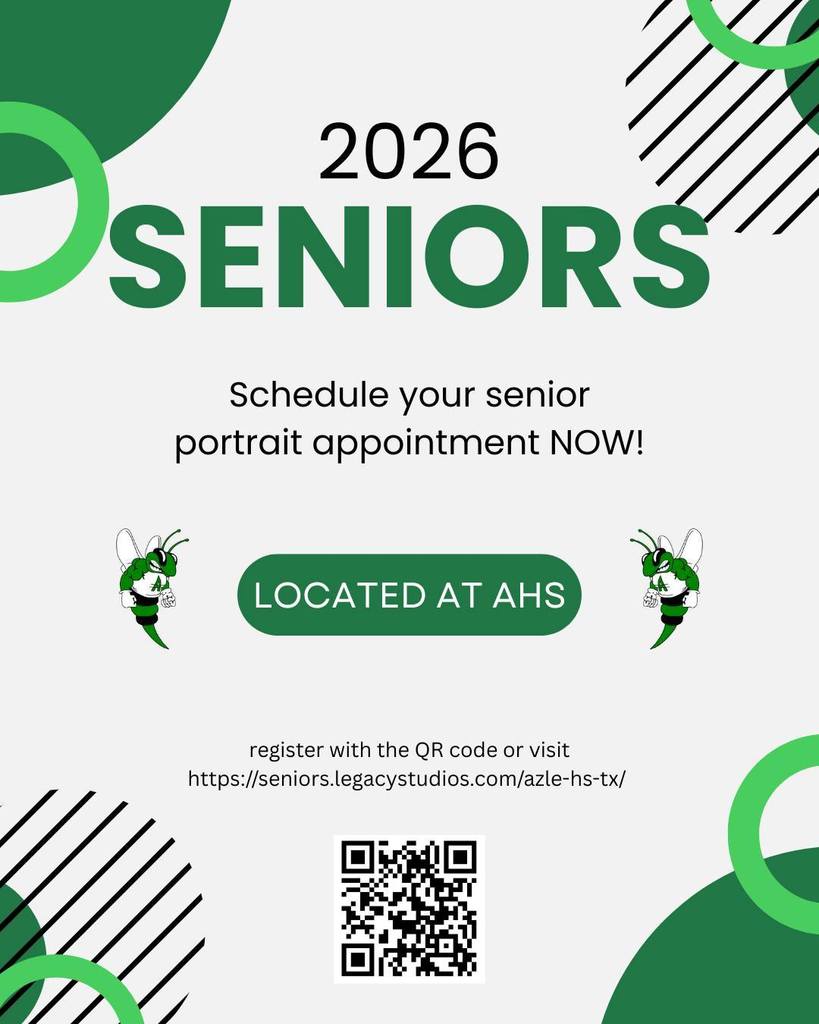 2026
SENIORS

Schedule your senior portrait appointment NOW!

LOCATED AT AHS

register with the QR code or visit
https://seniors.legacystudios.com/azle-hs-tx/